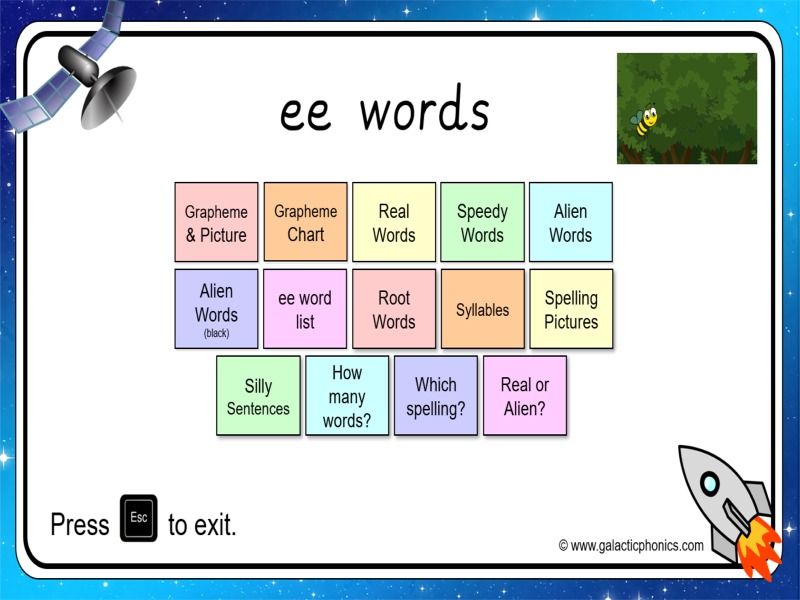 ee words

Grapheme & Picture

Grapheme Chart

Real Words

Speedy Words

Alien Words

Alien Words (black)

ee word list

Root Words

Syllables

Spelling Pictures

Silly Sentences

How many words?

Which spelling?

Real or Alien?

Press Esc to exit.

© www.galacticphonics.com